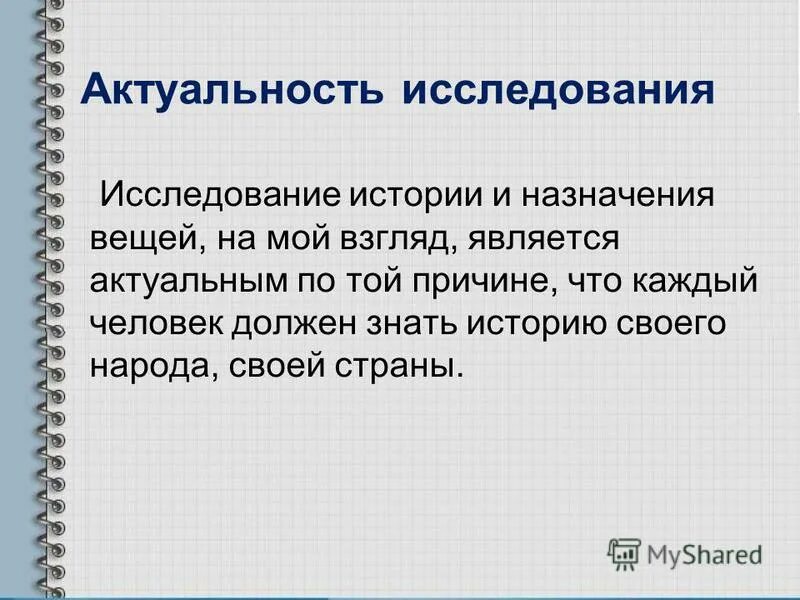 Актуальность исследования

Исследование истории и назначения вещей, на мой взгляд, является актуальным по той причине, что каждый человек должен знать историю своего народа, своей страны.

MyShared